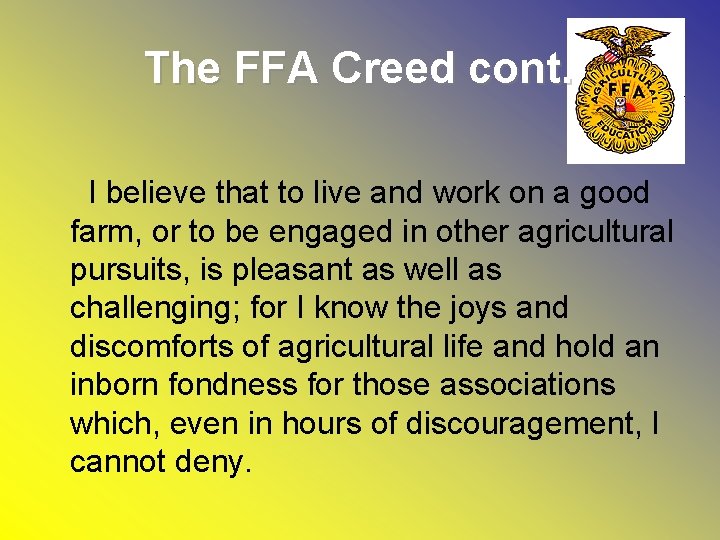 The FFA Creed cont.

AGRICULTURAL FFA EDUCATION

I believe that to live and work on a good farm, or to be engaged in other agricultural pursuits, is pleasant as well as challenging; for I know the joys and discomforts of agricultural life and hold an inborn fondness for those associations which, even in hours of discouragement, I cannot deny.